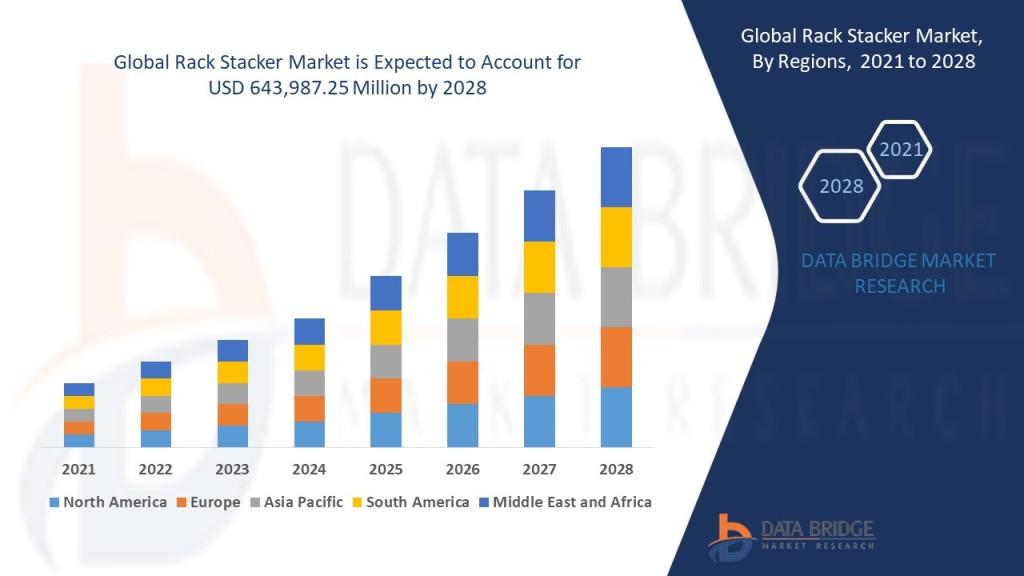 Global Rack Stacker Market is Expected to Account for USD 643,987.25 Million by 2028

2021
2022
2023
2024
2025
2026
2027
2028

North America
Europe
Asia Pacific
South America
Middle East and Africa

Global Rack Stacker Market, By Regions, 2021 to 2028

2021
2028

DATA BRIDGE MARKET RESEARCH

DATA BRIDGE
MARKET RESEARCH